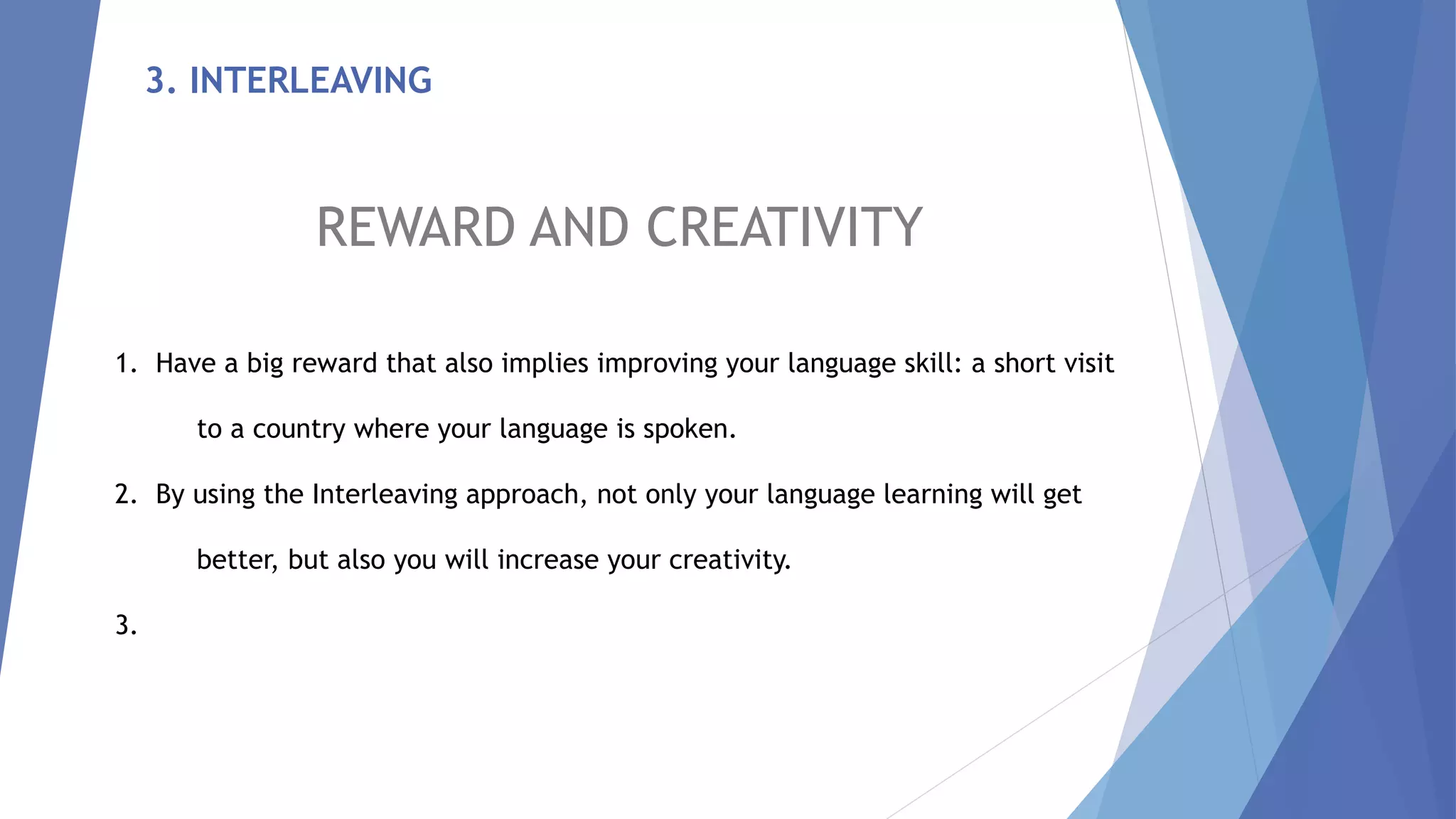 3. INTERLEAVING

REWARD AND CREATIVITY

1. Have a big reward that also implies improving your language skill: a short visit to a country where your language is spoken.
2. By using the Interleaving approach, not only your language learning will get better, but also you will increase your creativity.
3.